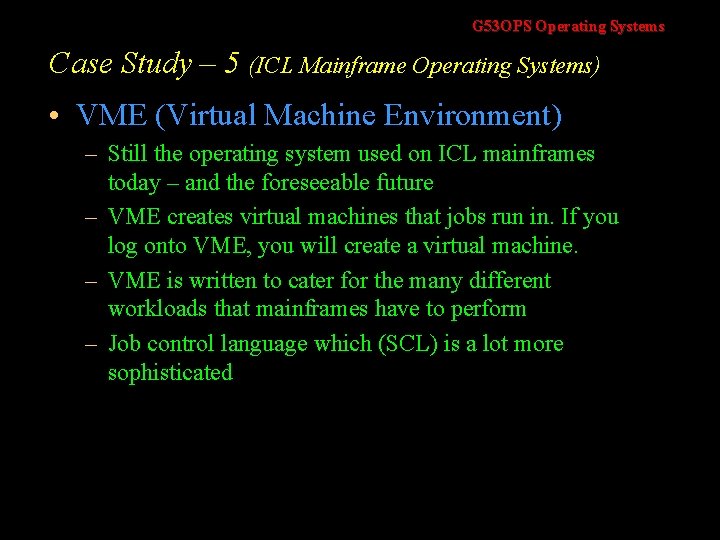 G53OPS Operating Systems

Case Study – 5 (ICL Mainframe Operating Systems)

• VME (Virtual Machine Environment)
– Still the operating system used on ICL mainframes today – and the foreseeable future
– VME creates virtual machines that jobs run in. If you log onto VME, you will create a virtual machine.
– VME is written to cater for the many different workloads that mainframes have to perform
– Job control language which (SCL) is a lot more sophisticated